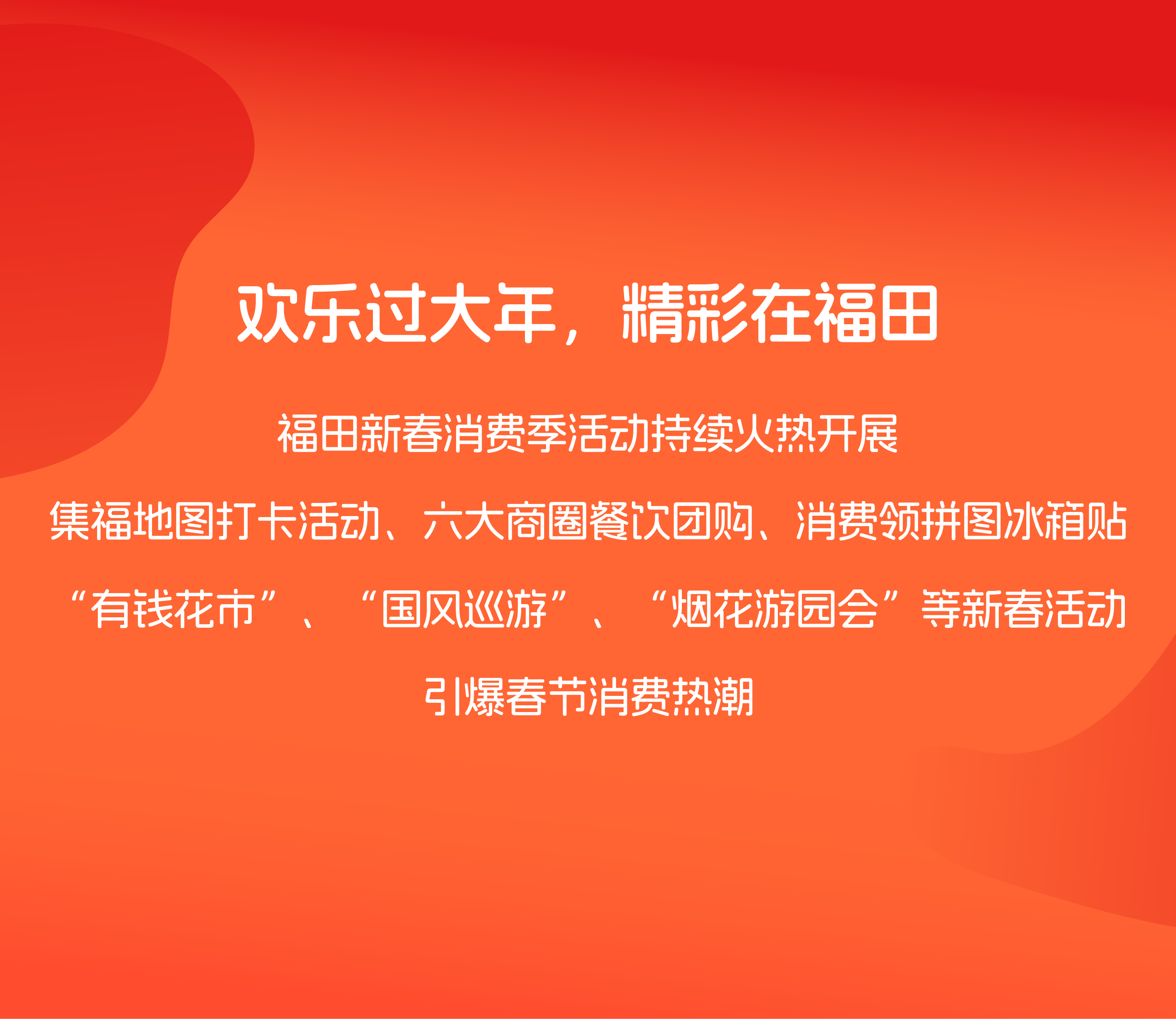 欢乐过大年，精彩在福田

福田新春消费季活动持续火热开展

集福地图打卡活动、六大商圈餐饮团购、消费领拼图冰箱贴

“有钱花市”、“国风巡游”、“烟花游园会”等新春活动

引爆春节消费热潮